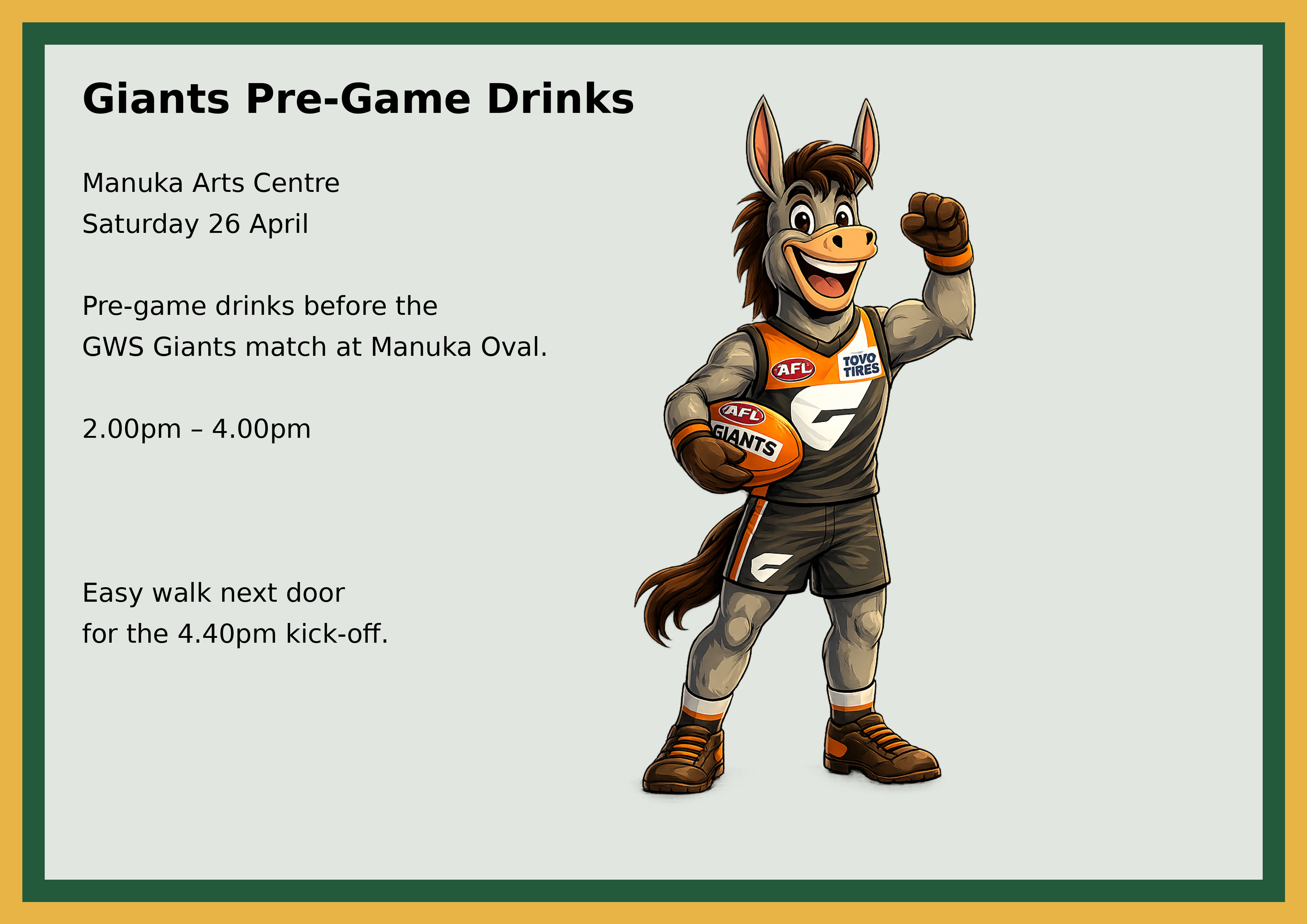 Giants Pre-Game Drinks

Manuka Arts Centre
Saturday 26 April

Pre-game drinks before the
GWS Giants match at Manuka Oval.

2.00pm – 4.00pm

Easy walk next door
for the 4.40pm kick-off.

AFL

TOVO TIRES

AFL

GIANTS